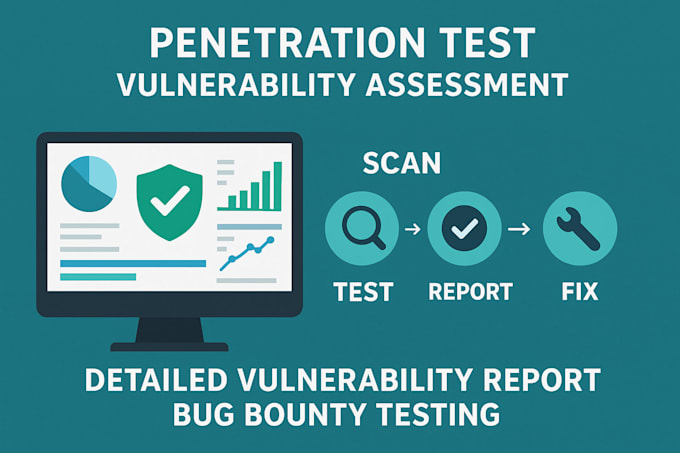 PENETRATION TEST
VULNERABILITY ASSESSMENT

SCAN

TEST REPORT FIX

DETAILED VULNERABILITY REPORT
BUG BOUNTY TESTING